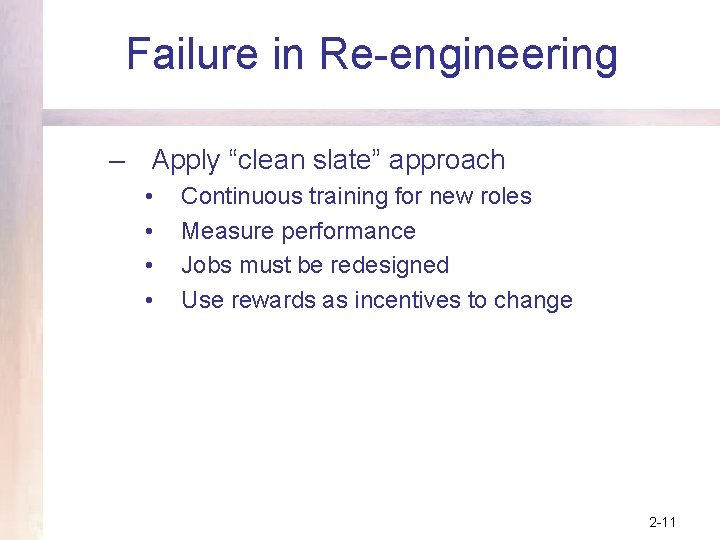 Failure in Re-engineering

– Apply “clean slate” approach
• Continuous training for new roles
• Measure performance
• Jobs must be redesigned
• Use rewards as incentives to change

2-11